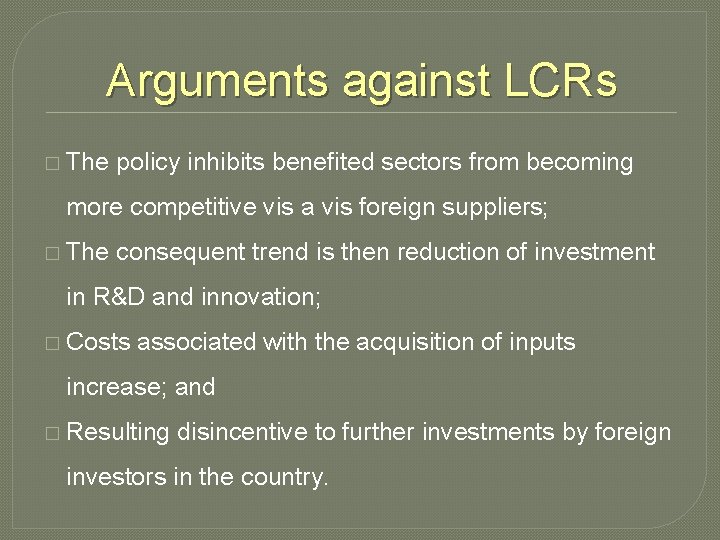 Arguments against LCRs

□ The policy inhibits benefited sectors from becoming more competitive vis a vis foreign suppliers;

□ The consequent trend is then reduction of investment in R&D and innovation;

□ Costs associated with the acquisition of inputs increase; and

□ Resulting disincentive to further investments by foreign investors in the country.